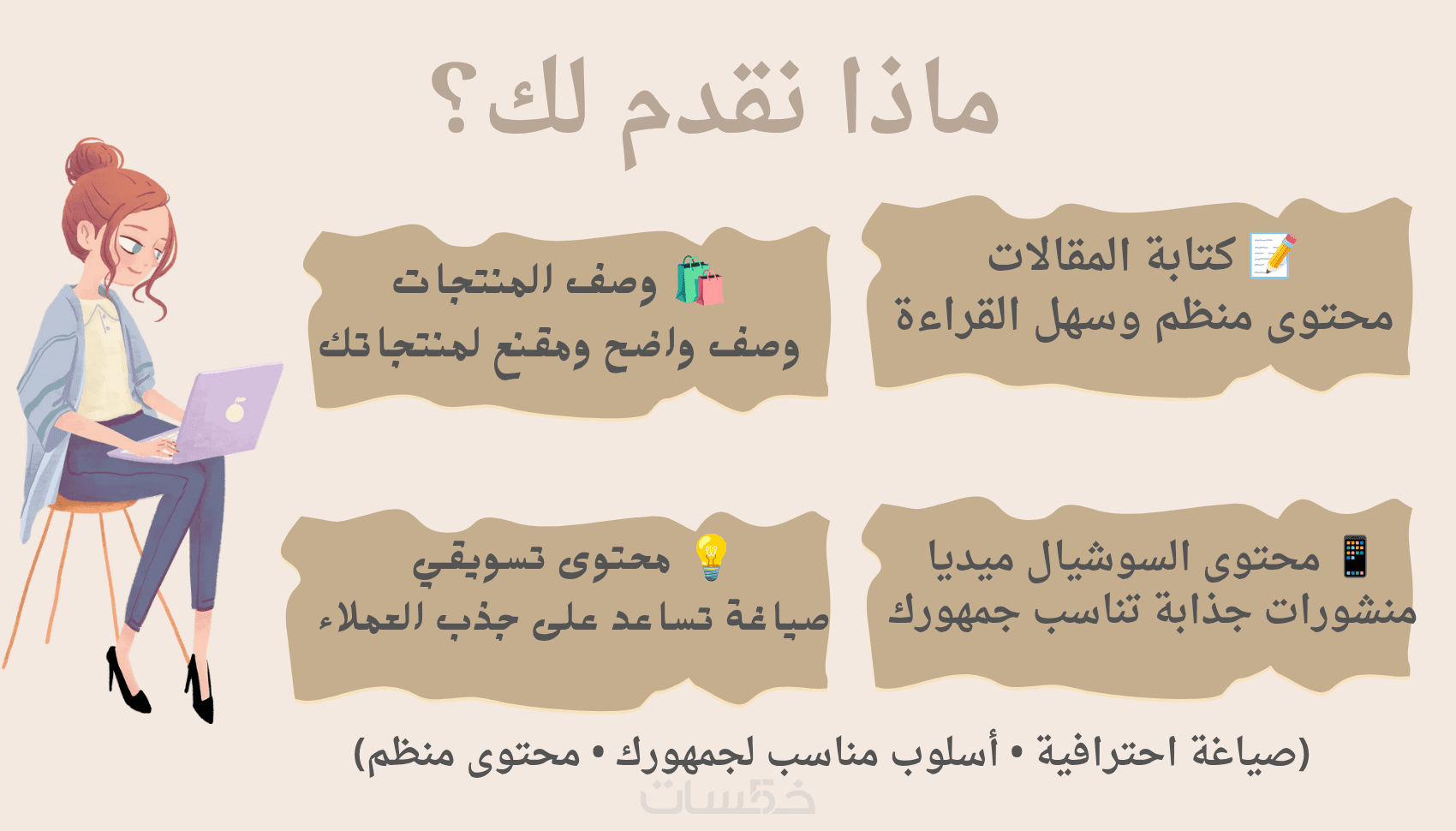 ماذا نقدم لك؟

📝 كتابة المقالات
محتوى منظم وسهل القراءة

🛍️ وصف المنتجات
وصف واضح ومقنع لمنتجاتك

📱 محتوى السوشيال ميديا
منشورات جذابة تناسب جمهورك

💡 محتوى تسويقي
صياغة تساعد على جذب العملاء

(صياغة احترافية • أسلوب مناسب لجمهورك • محتوى منظم)

خمسات